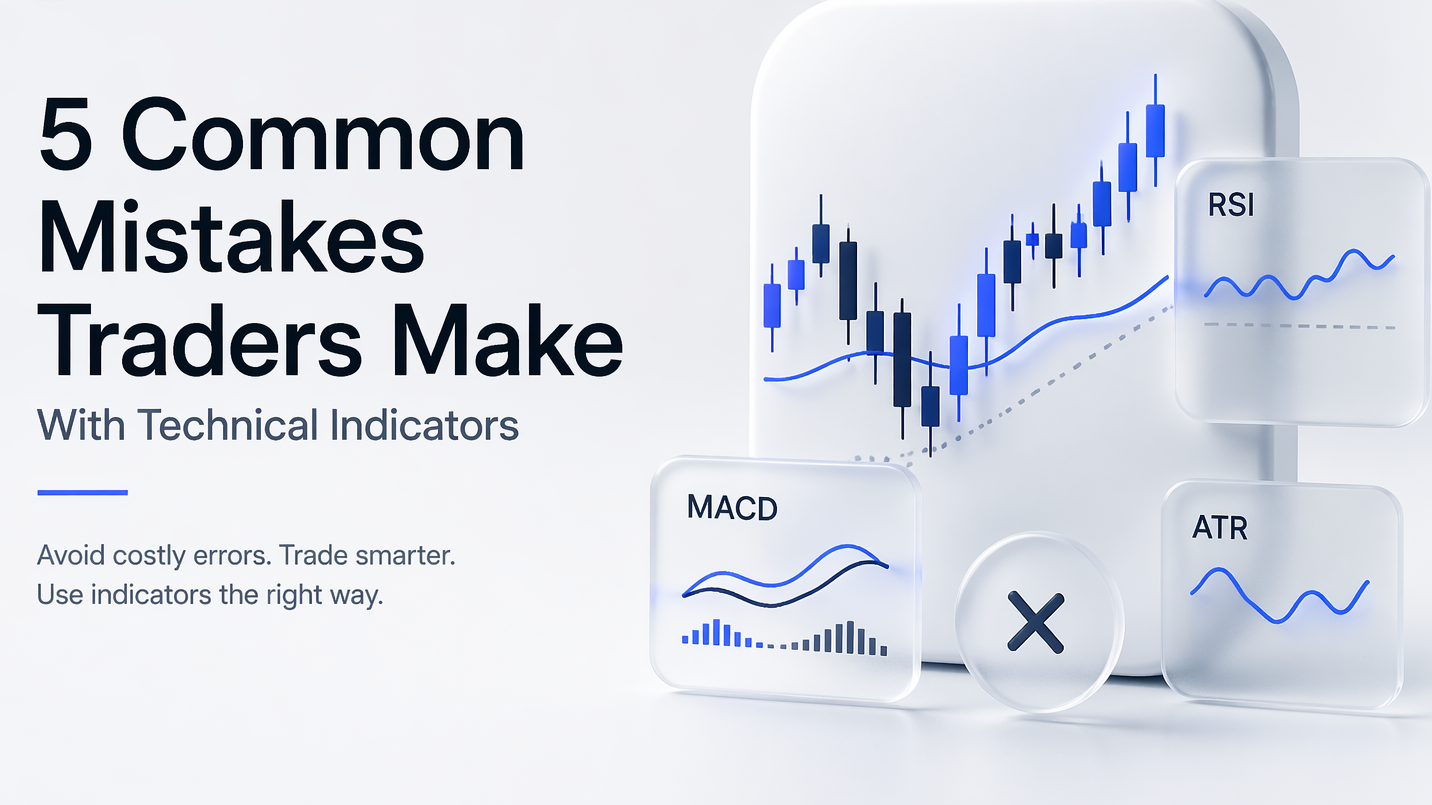 5 Common Mistakes Traders Make

With Technical Indicators

Avoid costly errors. Trade smarter. Use indicators the right way.

RSI

MACD

ATR